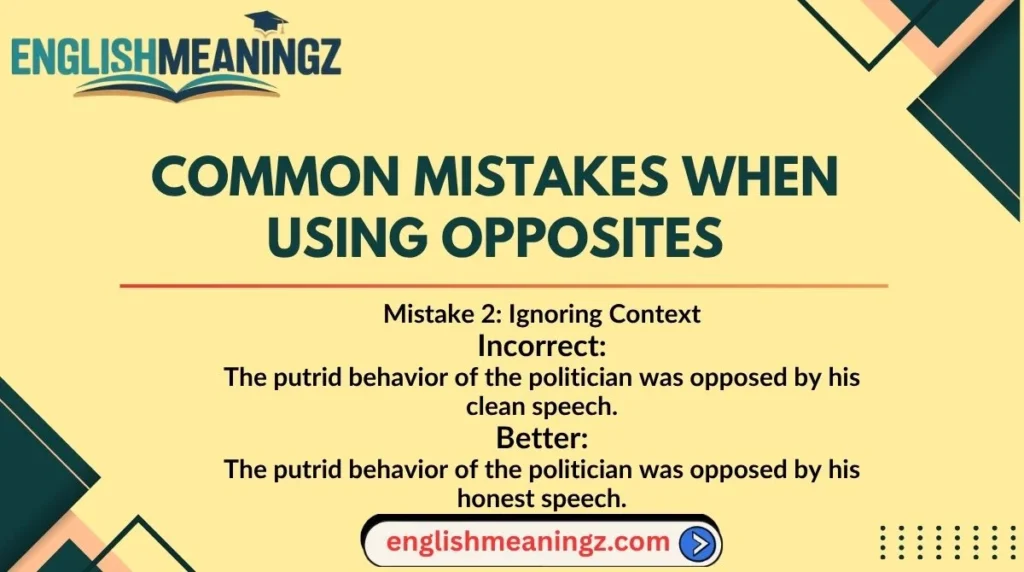 ENGLISHMEANINGZ

COMMON MISTAKES WHEN USING OPPOSITES

Mistake 2: Ignoring Context

Incorrect:

The putrid behavior of the politician was opposed by his clean speech.

Better:

The putrid behavior of the politician was opposed by his honest speech.

englishmeaningz.com